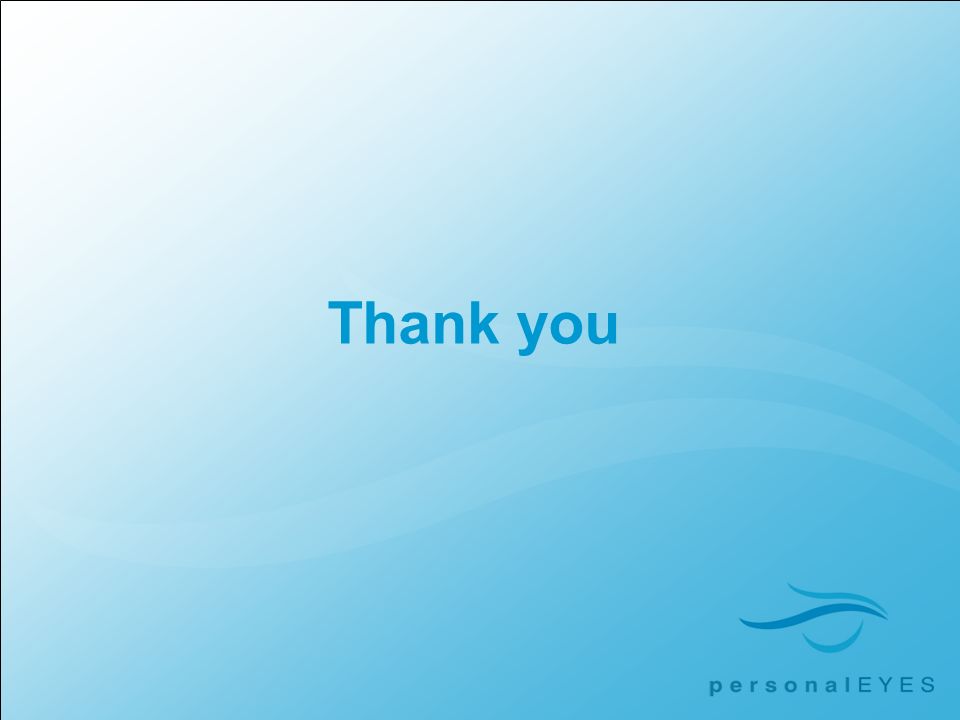 Thank you

personalEYES